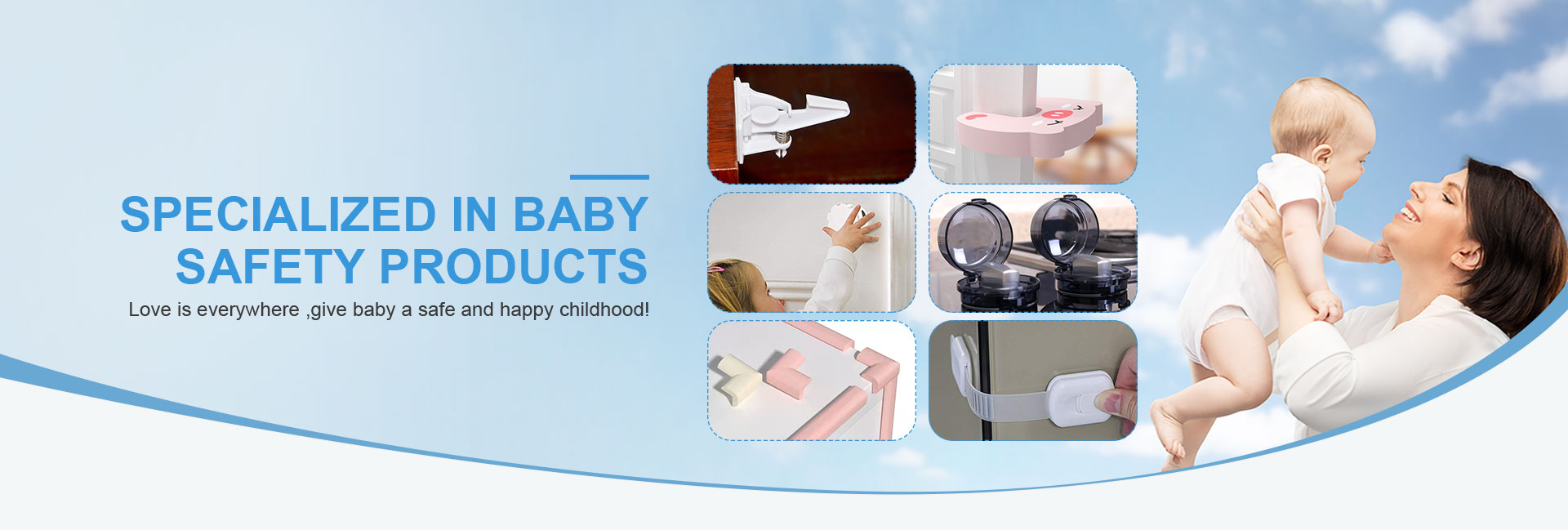 SPECIALIZED IN BABY SAFETY PRODUCTS

Love is everywhere ,give baby a safe and happy childhood!